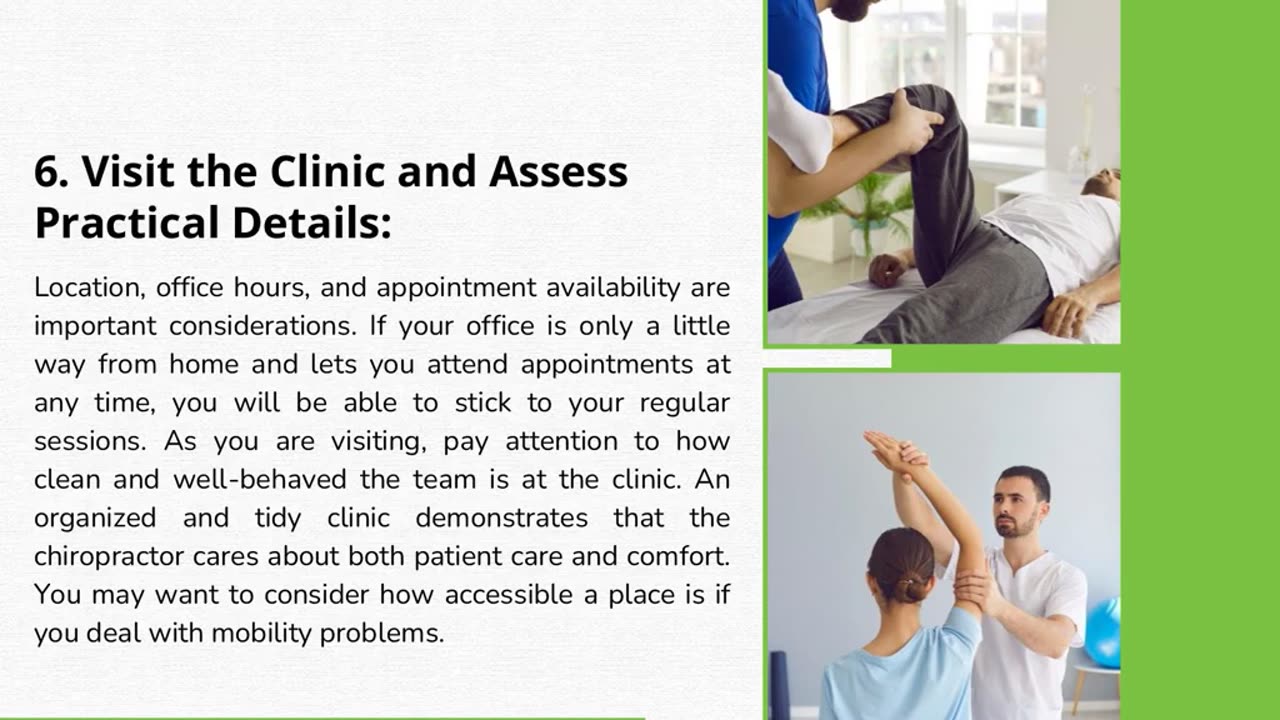 6. Visit the Clinic and Assess Practical Details:

Location, office hours, and appointment availability are important considerations. If your office is only a little way from home and lets you attend appointments at any time, you will be able to stick to your regular sessions. As you are visiting, pay attention to how clean and well-behaved the team is at the clinic. An organized and tidy clinic demonstrates that the chiropractor cares about both patient care and comfort. You may want to consider how accessible a place is if you deal with mobility problems.